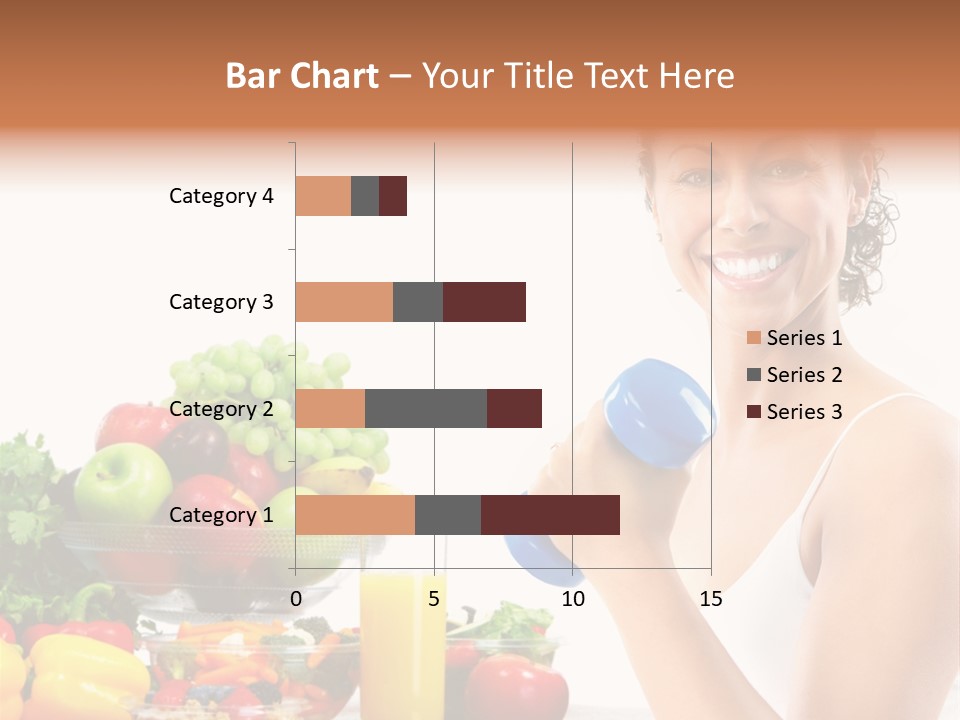 Bar Chart – Your Title Text Here

Category 4
Category 3
Category 2
Category 1

0
5
10
15

Series 1
Series 2
Series 3